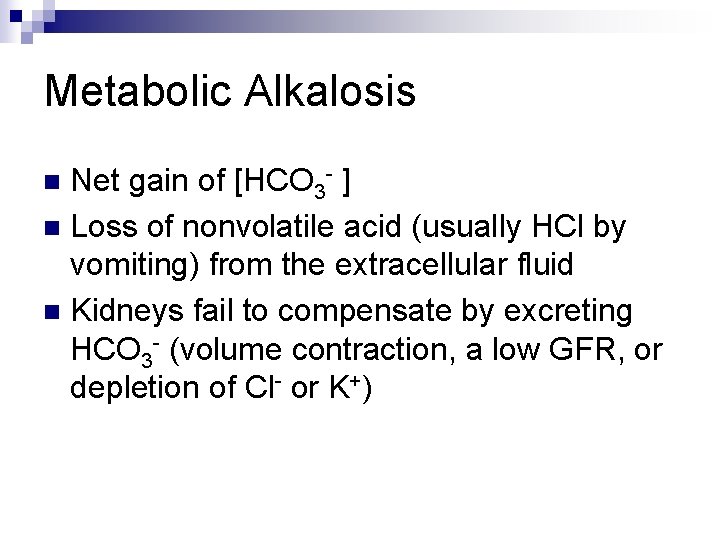 Metabolic Alkalosis

- Net gain of [$HCO_3^-$ ]
- Loss of nonvolatile acid (usually HCl by vomiting) from the extracellular fluid
- Kidneys fail to compensate by excreting $HCO_3^-$ (volume contraction, a low GFR, or depletion of $Cl^-$ or $K^+$)